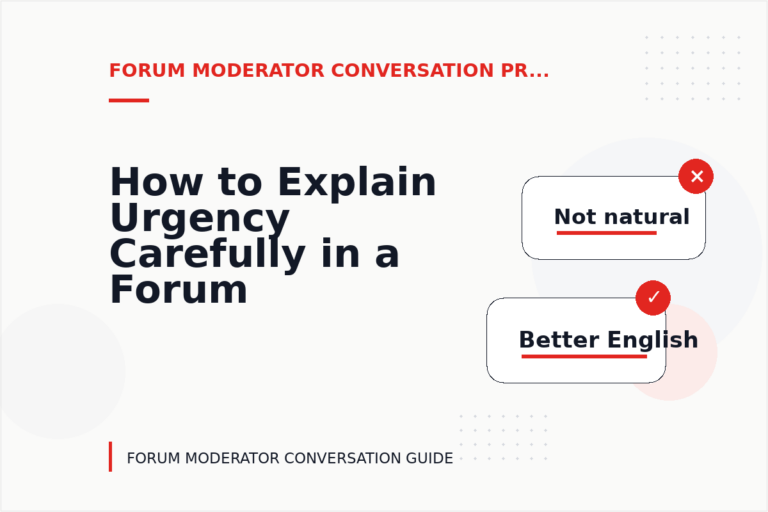 FORUM MODERATOR CONVERSATION PR...

How to Explain Urgency Carefully in a Forum

Not natural

Better English

FORUM MODERATOR CONVERSATION GUIDE